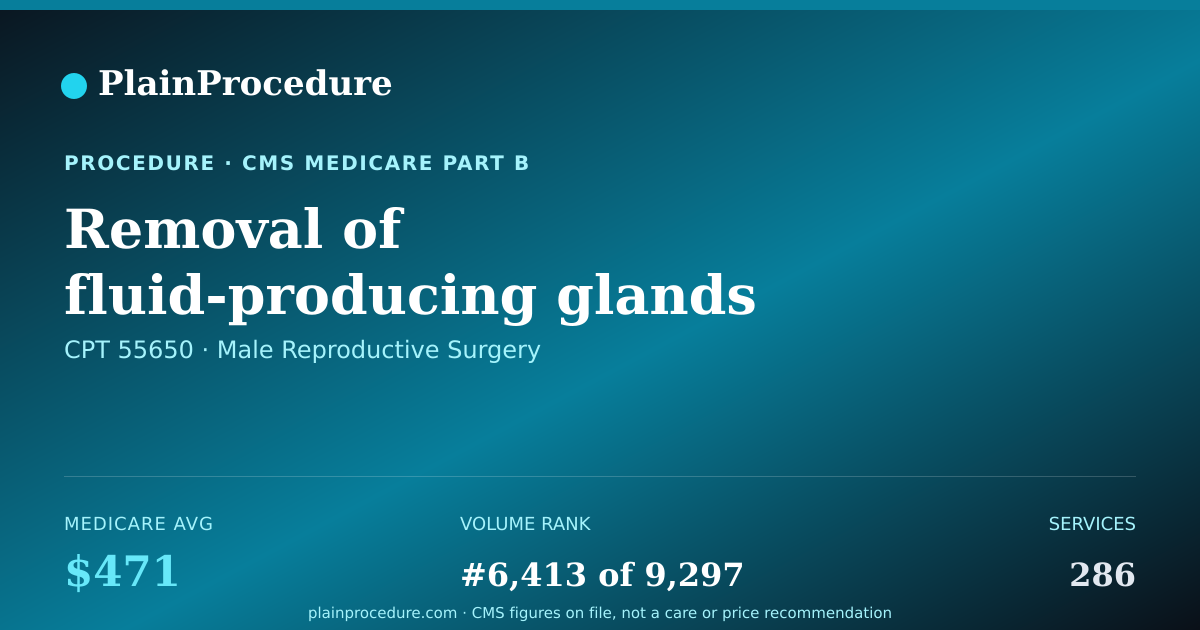 PlainProcedure

PROCEDURE · CMS MEDICARE PART B

Removal of fluid-producing glands

CPT 55650 · Male Reproductive Surgery

MEDICARE AVG
$471

VOLUME RANK
#6,413 of 9,297

SERVICES
286

plainprocedure.com · CMS figures on file, not a care or price recommendation